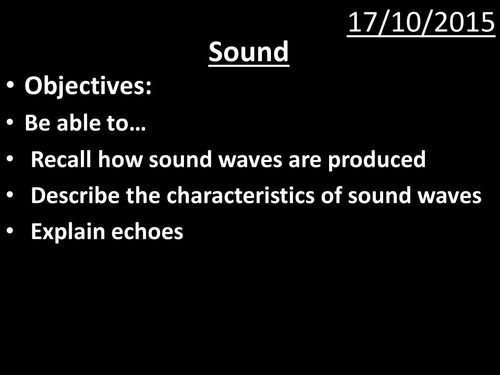 17/10/2015

Sound

• Objectives:
• Be able to…
• Recall how sound waves are produced
• Describe the characteristics of sound waves
• Explain echoes